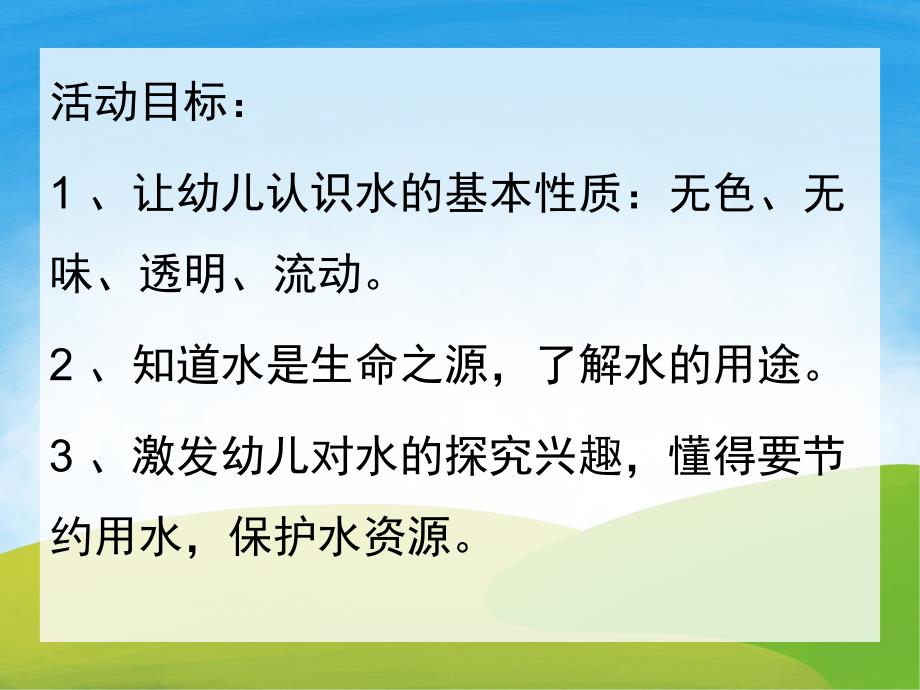 活动目标：

1、让幼儿认识水的基本性质：无色、无味、透明、流动。

2、知道水是生命之源，了解水的用途。

3、激发幼儿对水的探究兴趣，懂得要节约用水，保护水资源。